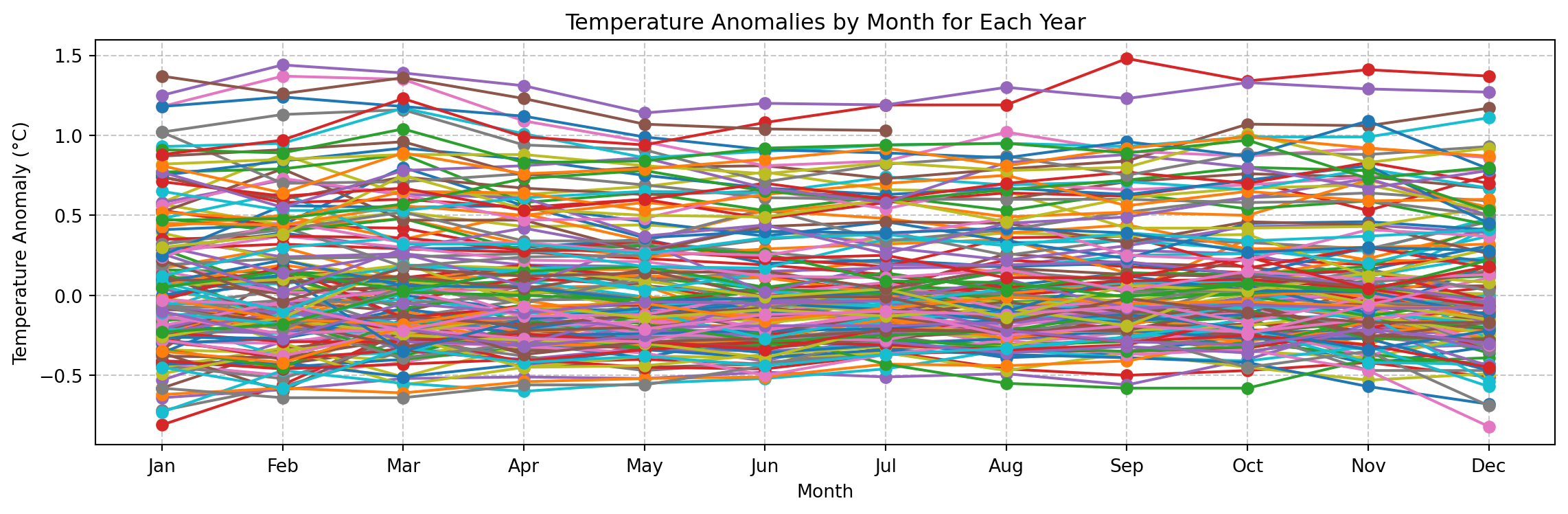 Temperature Anomalies by Month for Each Year

Temperature Anomaly (°C)

1.5
1.0
0.5
0.0
−0.5

Jan Feb Mar Apr May Jun Jul Aug Sep Oct Nov Dec

Month